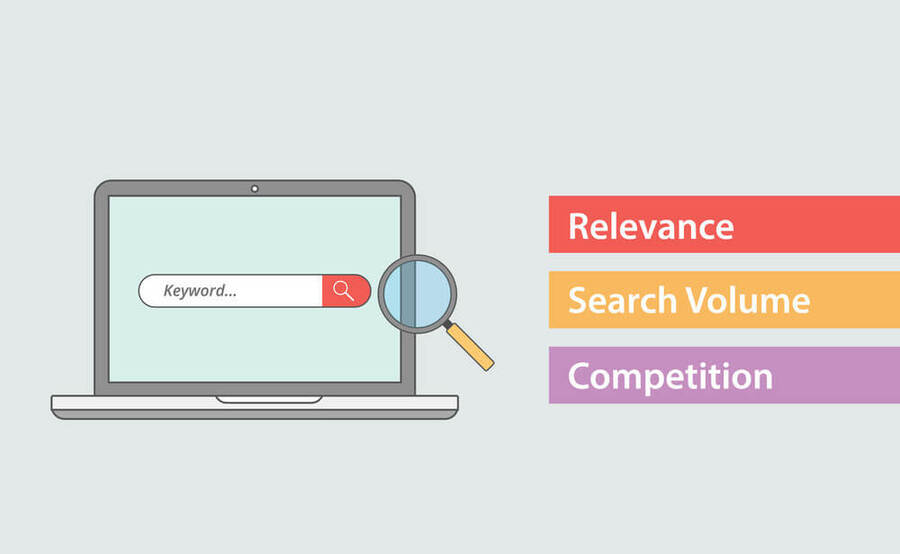 Keyword...

Relevance

Search Volume

Competition